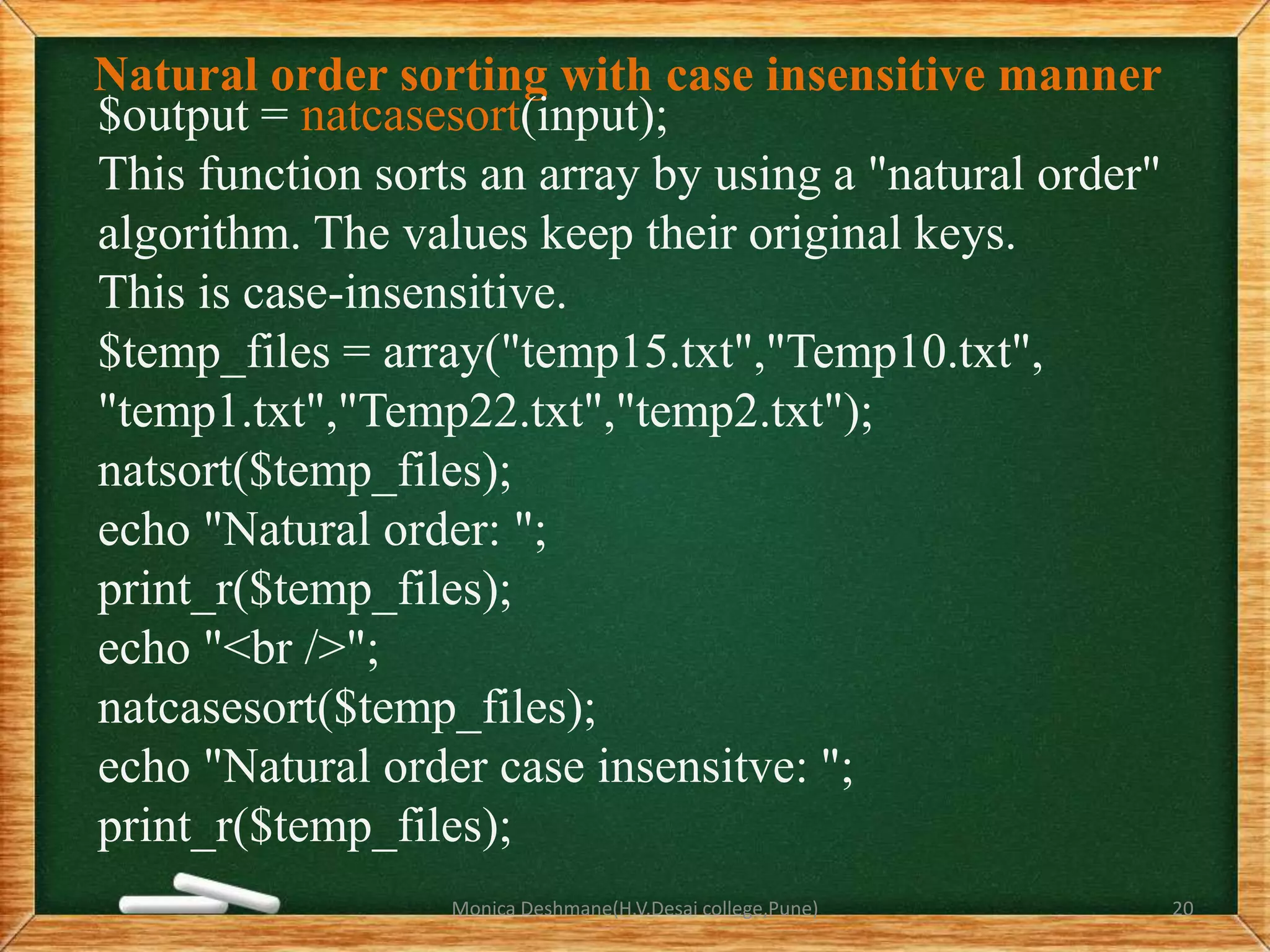 Natural order sorting with case insensitive manner

$output = natcasesort(input);

This function sorts an array by using a "natural order" algorithm. The values keep their original keys.

This is case-insensitive.

$temp_files = array("temp15.txt","Temp10.txt",
"temp1.txt","Temp22.txt","temp2.txt");
natsort($temp_files);
echo "Natural order: ";
print_r($temp_files);
echo "<br />";
natcasesort($temp_files);
echo "Natural order case insensitve: ";
print_r($temp_files);

Monica Deshmane(H.V.Desai college,Pune)

20